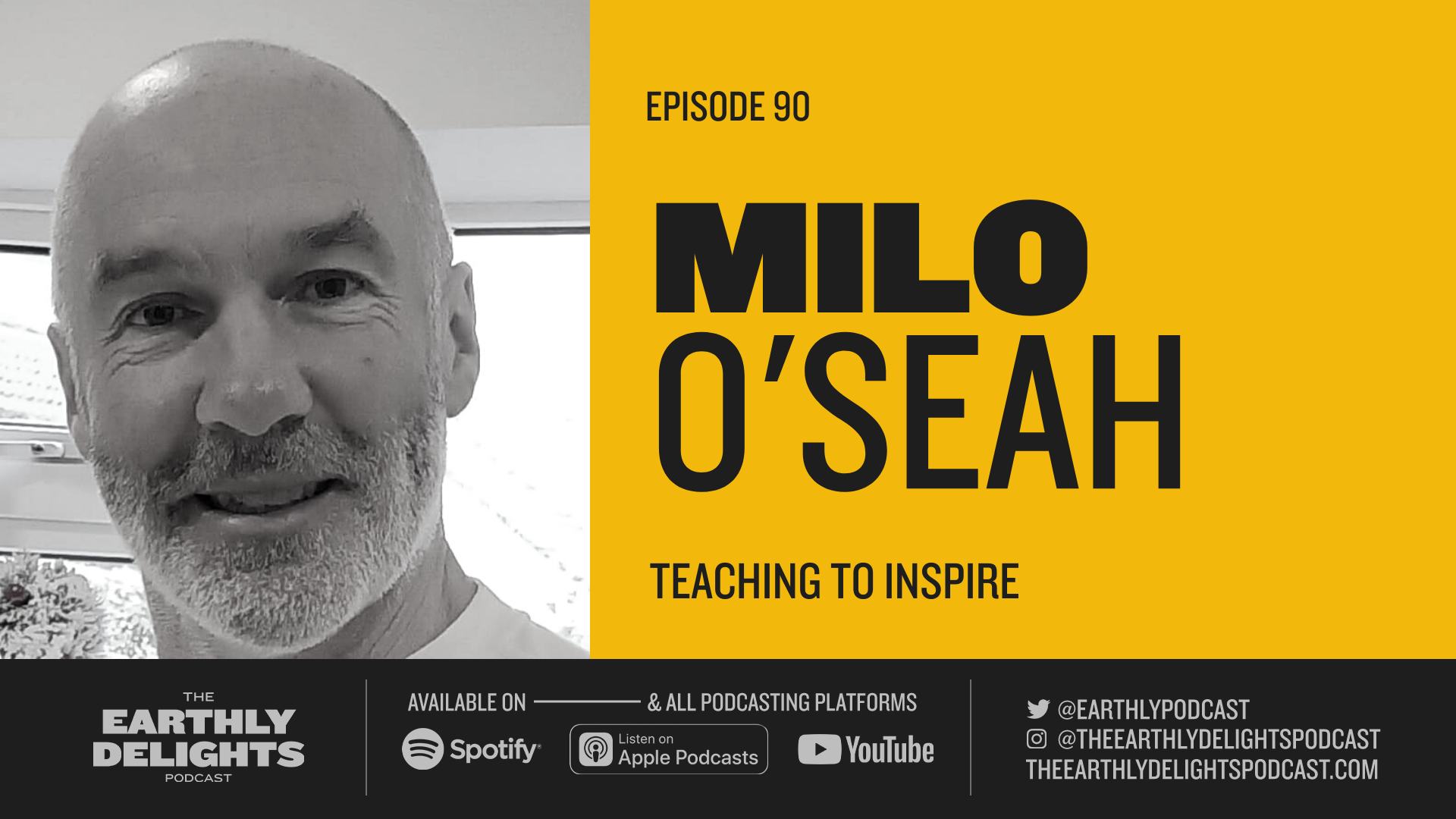 EPISODE 90

MILO O'SEAH

TEACHING TO INSPIRE

THE EARTHLY DELIGHTS PODCAST

AVAILABLE ON & ALL PODCASTING PLATFORMS

Spotify

Listen on Apple Podcasts

YouTube

@EARTHLYPODCAST
@THEEARTHLYDELIGHTSPODCAST
THEEARTHLYDELIGHTSPODCAST.COM